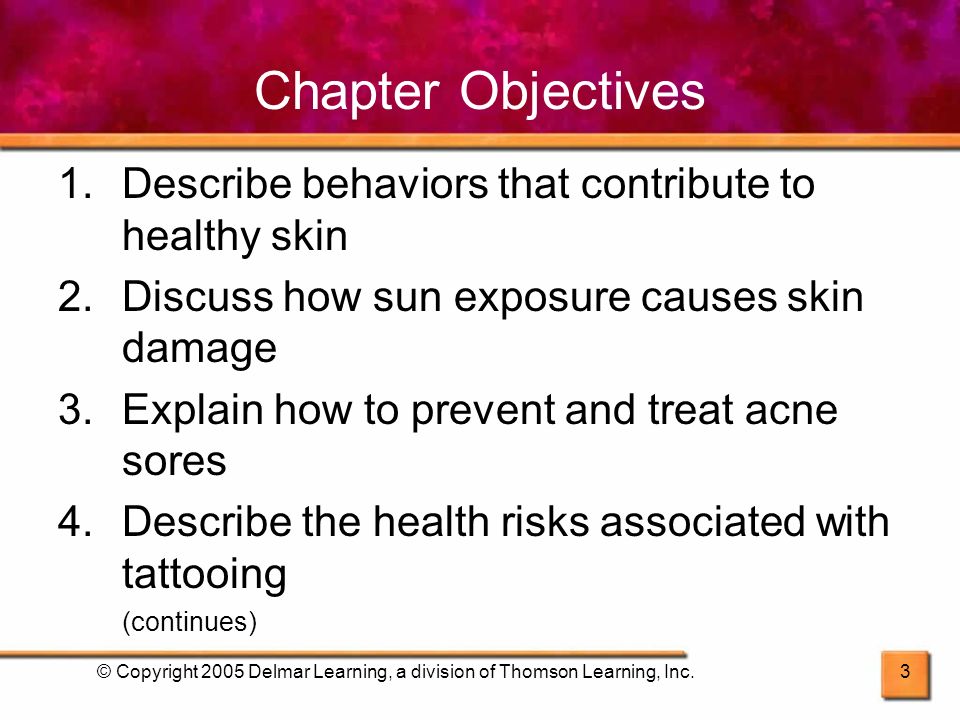 Chapter Objectives

1. Describe behaviors that contribute to healthy skin
2. Discuss how sun exposure causes skin damage
3. Explain how to prevent and treat acne sores
4. Describe the health risks associated with tattooing

(continues)

© Copyright 2005 Delmar Learning, a division of Thomson Learning, Inc.

3